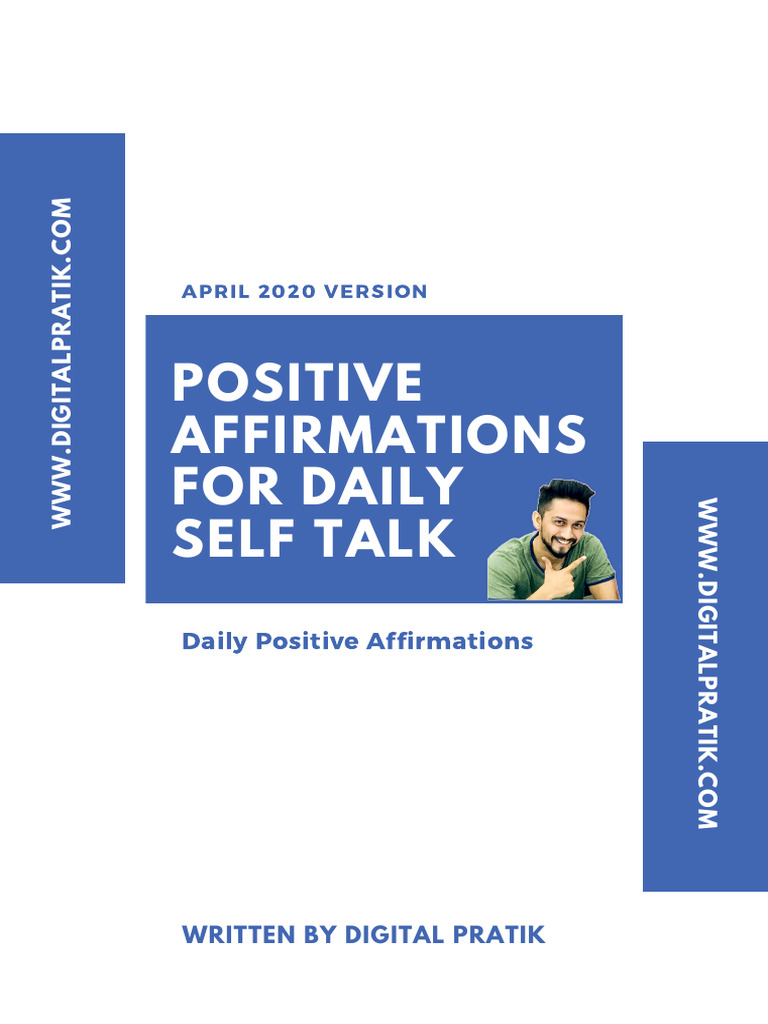 WWW.DIGITALPRATIK.COM

APRIL 2020 VERSION

POSITIVE AFFIRMATIONS FOR DAILY SELF TALK

Daily Positive Affirmations

WWW.DIGITALPRATIK.COM

WRITTEN BY DIGITAL PRATIK